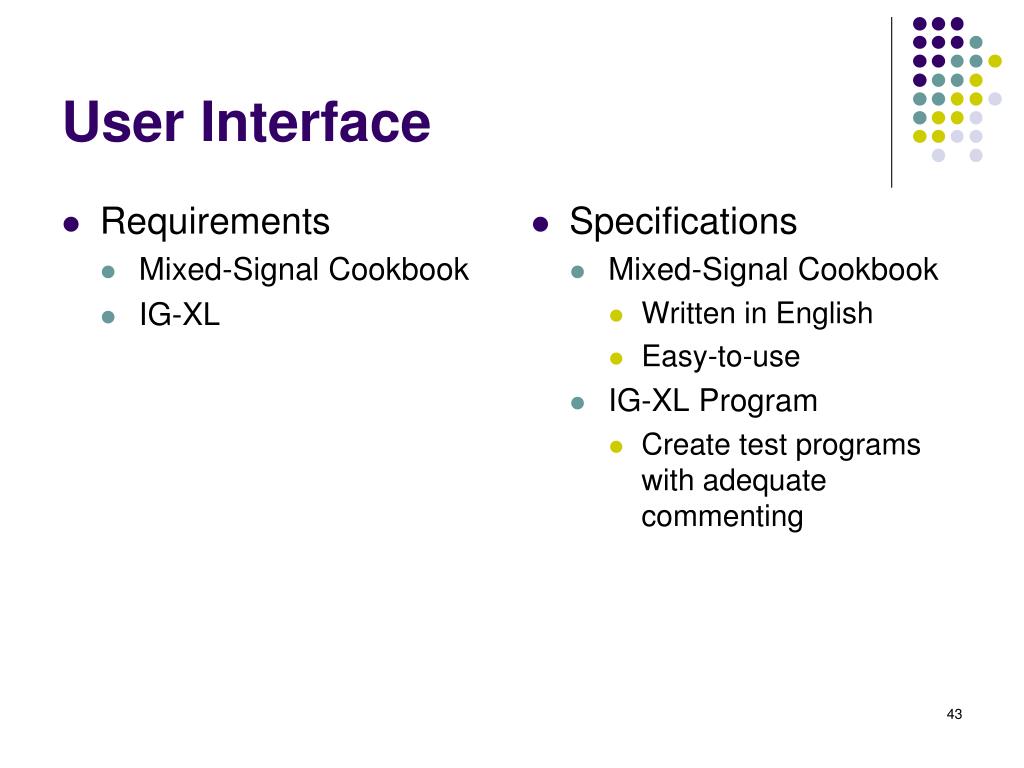 User Interface

- Requirements
  - Mixed-Signal Cookbook
  - IG-XL

- Specifications
  - Mixed-Signal Cookbook
    - Written in English
    - Easy-to-use
  - IG-XL Program
    - Create test programs with adequate commenting

43